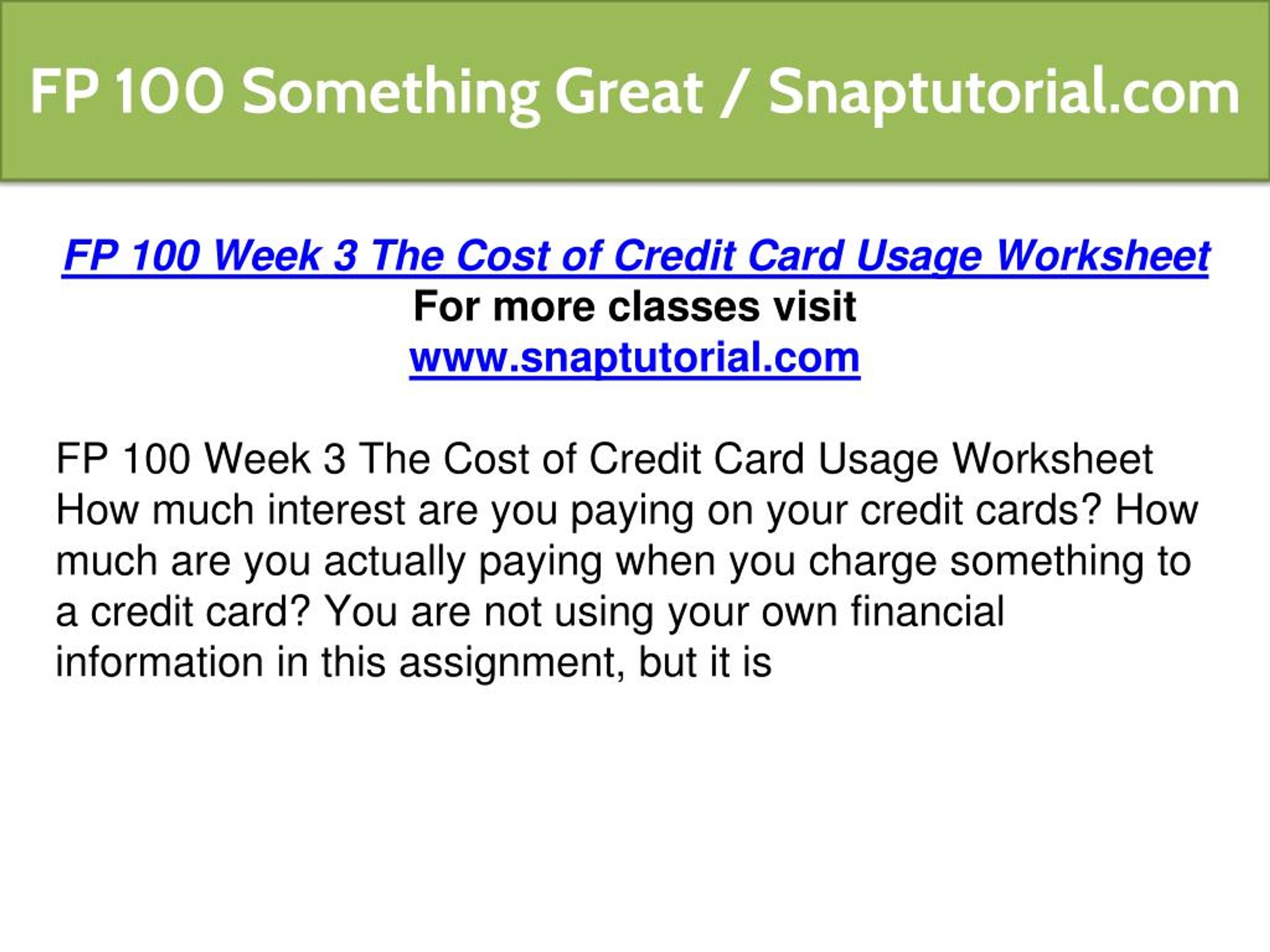 FP 100 Something Great / Snaptutorial.com

FP 100 Week 3 The Cost of Credit Card Usage Worksheet
For more classes visit
www.snaptutorial.com

FP 100 Week 3 The Cost of Credit Card Usage Worksheet How much interest are you paying on your credit cards? How much are you actually paying when you charge something to a credit card? You are not using your own financial information in this assignment, but it is